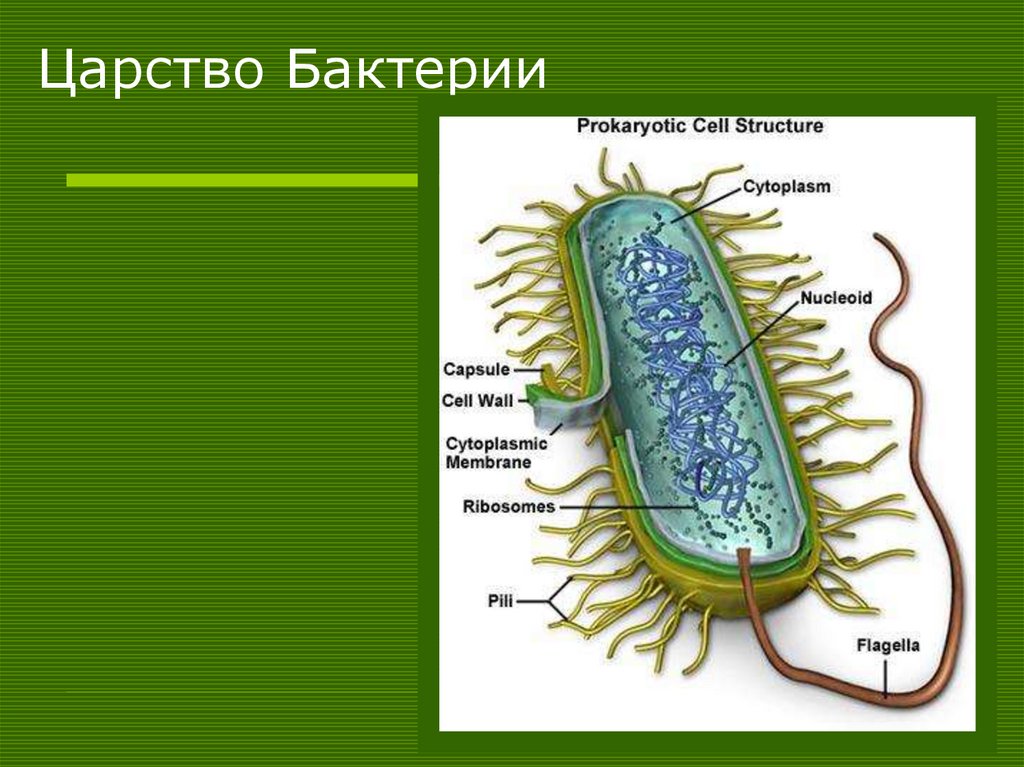 Царство Бактерии

Prokaryotic Cell Structure

Cytoplasm

Nucleoid

Capsule

Cell Wall

Cytoplasmic Membrane

Ribosomes

Pili

Flagella